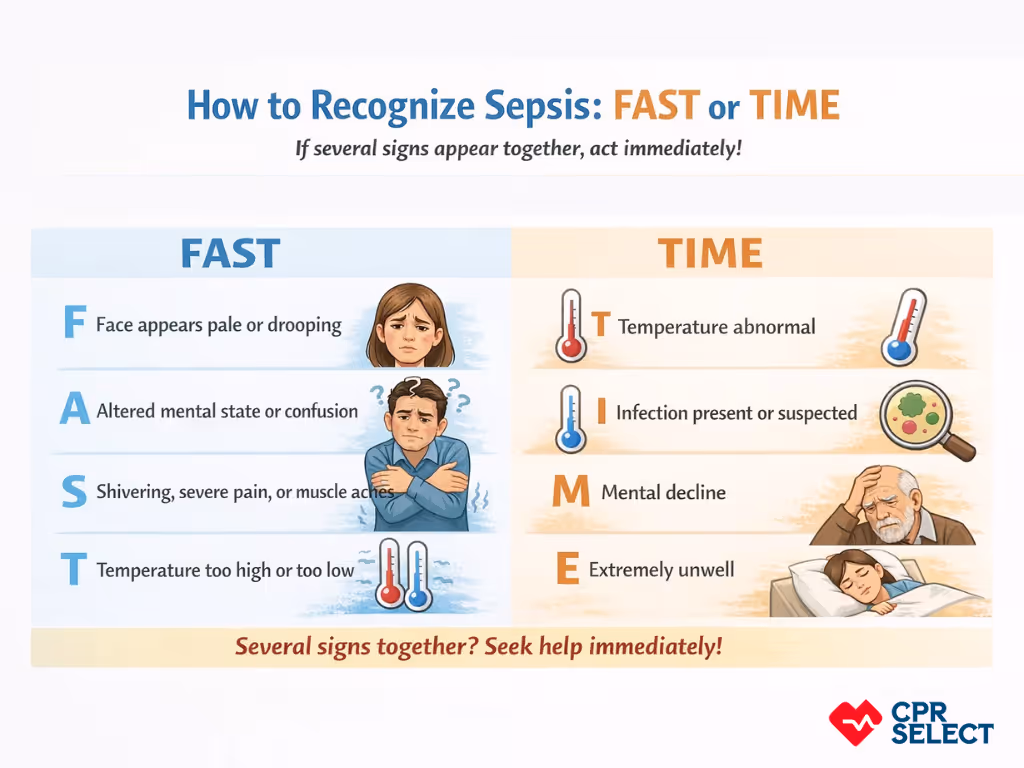 How to Recognize Sepsis: FAST or TIME

If several signs appear together, act immediately!

FAST

F Face appears pale or drooping

A Altered mental state or confusion

S Shivering, severe pain, or muscle aches

T Temperature too high or too low

TIME

T Temperature abnormal

I Infection present or suspected

M Mental decline

E Extremely unwell

Several signs together? Seek help immediately!

CPR SELECT